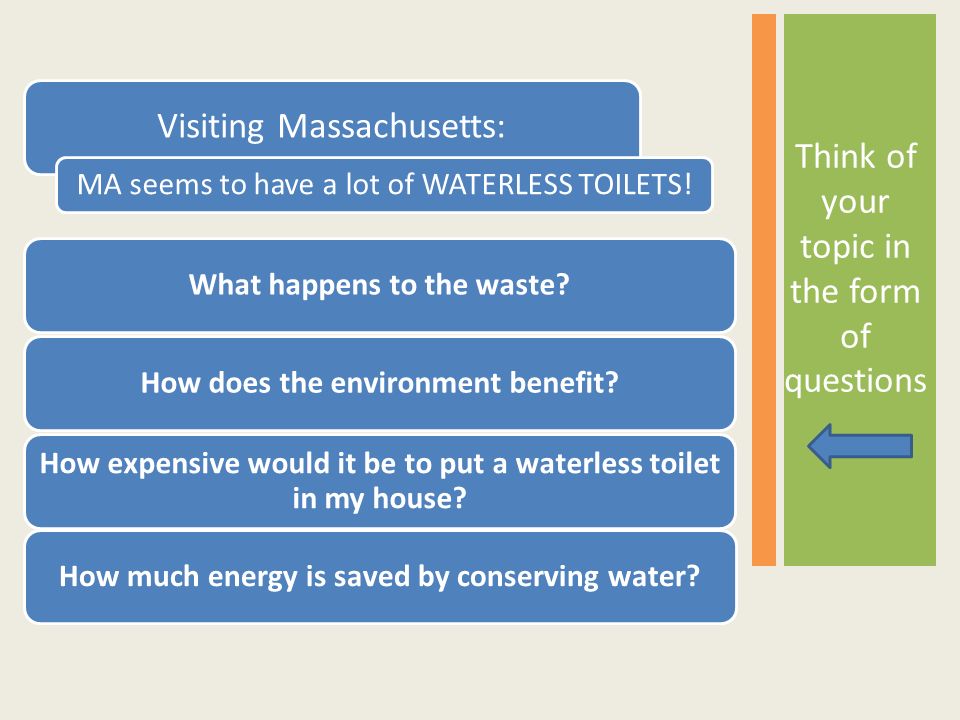 Visiting Massachusetts:

MA seems to have a lot of WATERLESS TOILETS!

What happens to the waste?

How does the environment benefit?

How expensive would it be to put a waterless toilet in my house?

How much energy is saved by conserving water?

Think of your topic in the form of questions